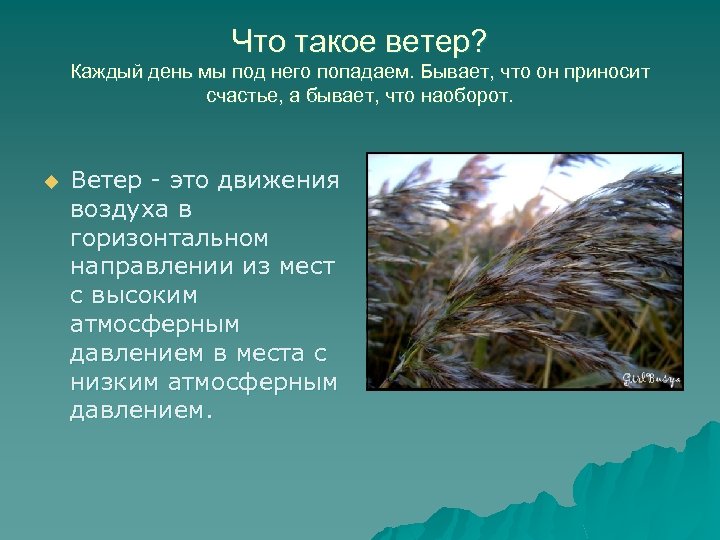 Что такое ветер?
Каждый день мы под него попадаем. Бывает, что он приносит счастье, а бывает, что наоборот.

Ветер - это движения воздуха в горизонтальном направлении из мест с высоким атмосферным давлением в места с низким атмосферным давлением.

GirlBusya